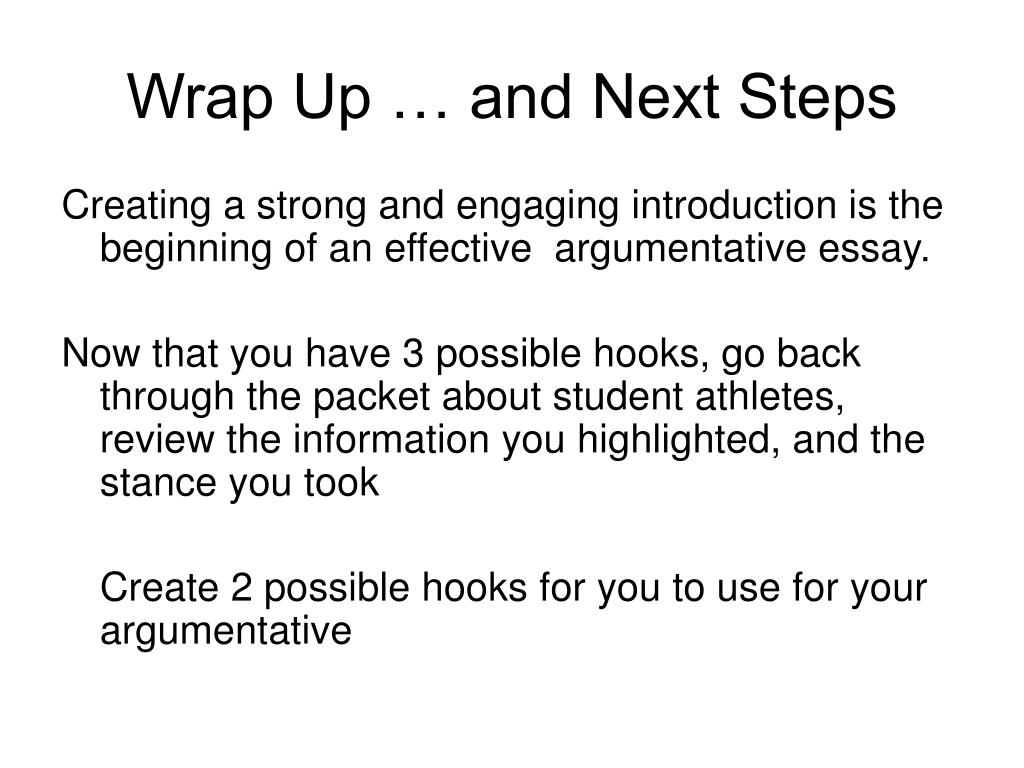 Wrap Up … and Next Steps

Creating a strong and engaging introduction is the beginning of an effective  argumentative essay.

Now that you have 3 possible hooks, go back through the packet about student athletes, review the information you highlighted, and the stance you took

Create 2 possible hooks for you to use for your argumentative